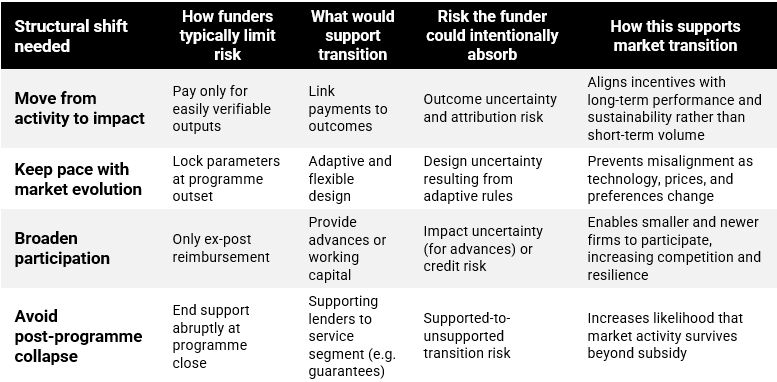 | Structural shift needed | How funders typically limit risk | What would support transition | Risk the funder could intentionally absorb | How this supports market transition |
|---|---|---|---|---|
| Move from activity to impact | Pay only for easily verifiable outputs | Link payments to outcomes | Outcome uncertainty and attribution risk | Aligns incentives with long-term performance and sustainability rather than short-term volume |
| Keep pace with market evolution | Lock parameters at programme outset | Adaptive and flexible design | Design uncertainty resulting from adaptive rules | Prevents misalignment as technology, prices, and preferences change |
| Broaden participation | Only ex-post reimbursement | Provide advances or working capital | Impact uncertainty (for advances) or credit risk | Enables smaller and newer firms to participate, increasing competition and resilience |
| Avoid post-programme collapse | End support abruptly at programme close | Supporting lenders to service segment (e.g. guarantees) | Supported-to-unsupported transition risk | Increases likelihood that market activity survives beyond subsidy |